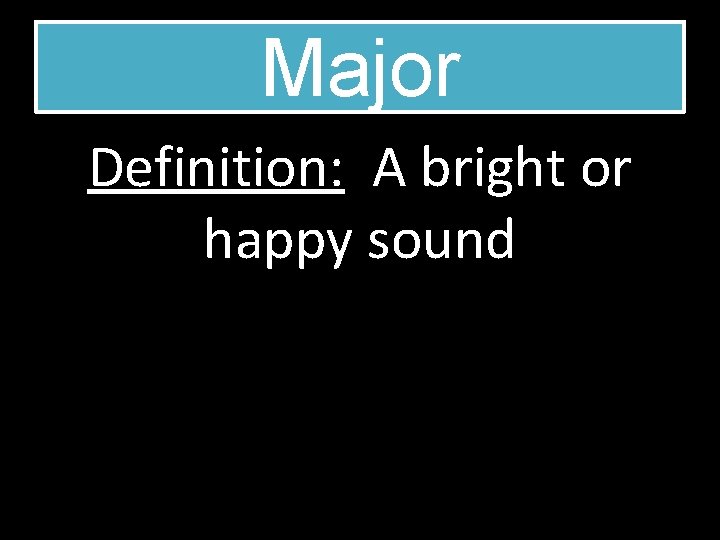 Major

Definition: A bright or happy sound